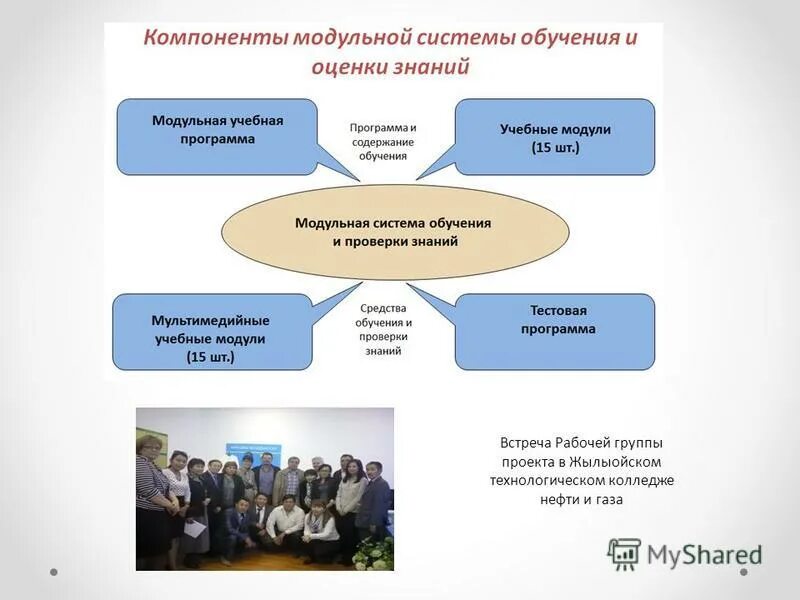 Компоненты модульной системы обучения и оценки знаний

Модульная учебная программа

Программа и содержание обучения

Учебные модули (15 шт.)

Модульная система обучения и проверки знаний

Мультимедийные учебные модули (15 шт.)

Средства обучения и проверки знаний

Тестовая программа

Встреча Рабочей группы проекта в Жылыойском технологическом колледже нефти и газа

MyShared